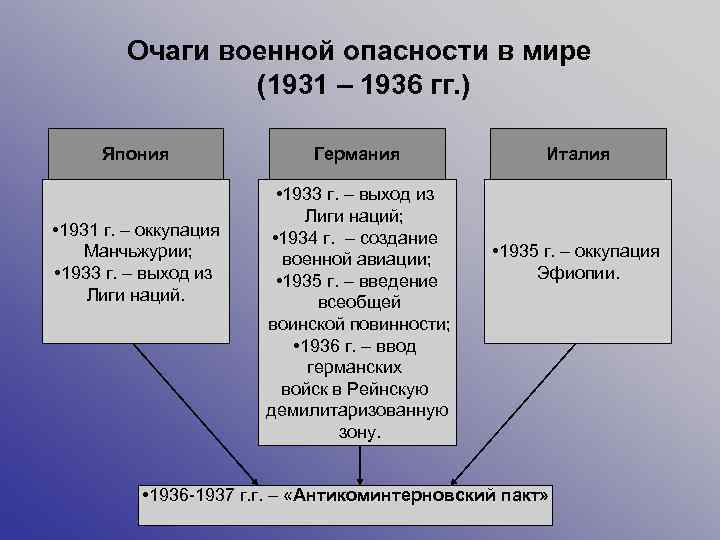 Очаги военной опасности в мире
(1931 – 1936 гг.)

Япония

•1931 г. – оккупация Манчьжурии;
•1933 г. – выход из Лиги наций.

Германия

•1933 г. – выход из Лиги наций;
•1934 г. – создание военной авиации;
•1935 г. – введение всеобщей воинской повинности;
•1936 г. – ввод германских войск в Рейнскую демилитаризованную зону.

Италия

•1935 г. – оккупация Эфиопии.

•1936-1937 г.г. – «Антикоминтерновский пакт»